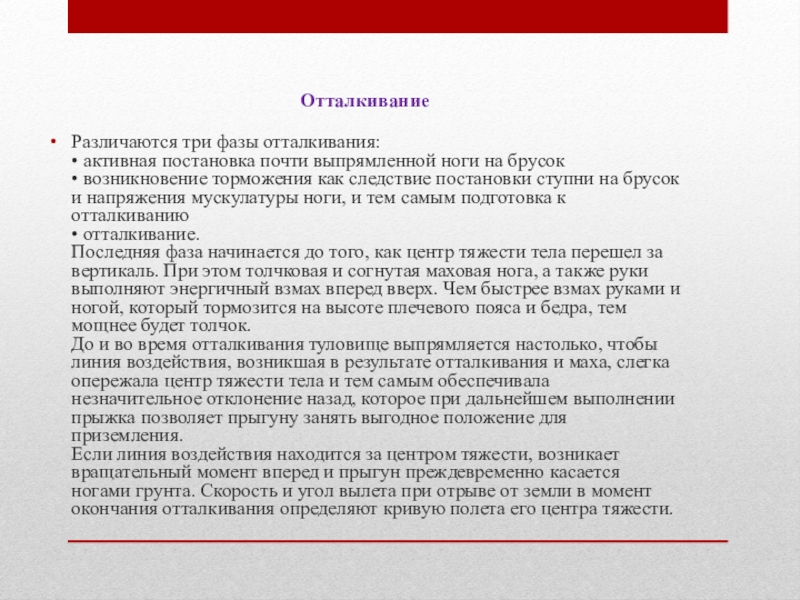 Отталкивание

• Различаются три фазы отталкивания:
• активная постановка почти выпрямленной ноги на брусок
• возникновение торможения как следствие постановки ступни на брусок и напряжения мускулатуры ноги, и тем самым подготовка к отталкиванию
• отталкивание.
Последняя фаза начинается до того, как центр тяжести тела перешел за вертикаль. При этом толчковая и согнутая маховая нога, а также руки выполняют энергичный взмах вперед вверх. Чем быстрее взмах руками и ногой, который тормозится на высоте плечевого пояса и бедра, тем мощнее будет толчок.
До и во время отталкивания туловище выпрямляется настолько, чтобы линия воздействия, возникшая в результате отталкивания и маха, слегка опережала центр тяжести тела и тем самым обеспечивала незначительное отклонение назад, которое при дальнейшем выполнении прыжка позволяет прыгуну занять выгодное положение для приземления.
Если линия воздействия находится за центром тяжести, возникает вращательный момент вперед и прыгун преждевременно касается ногами грунта. Скорость и угол вылета при отрыве от земли в момент окончания отталкивания определяют кривую полета его центра тяжести.